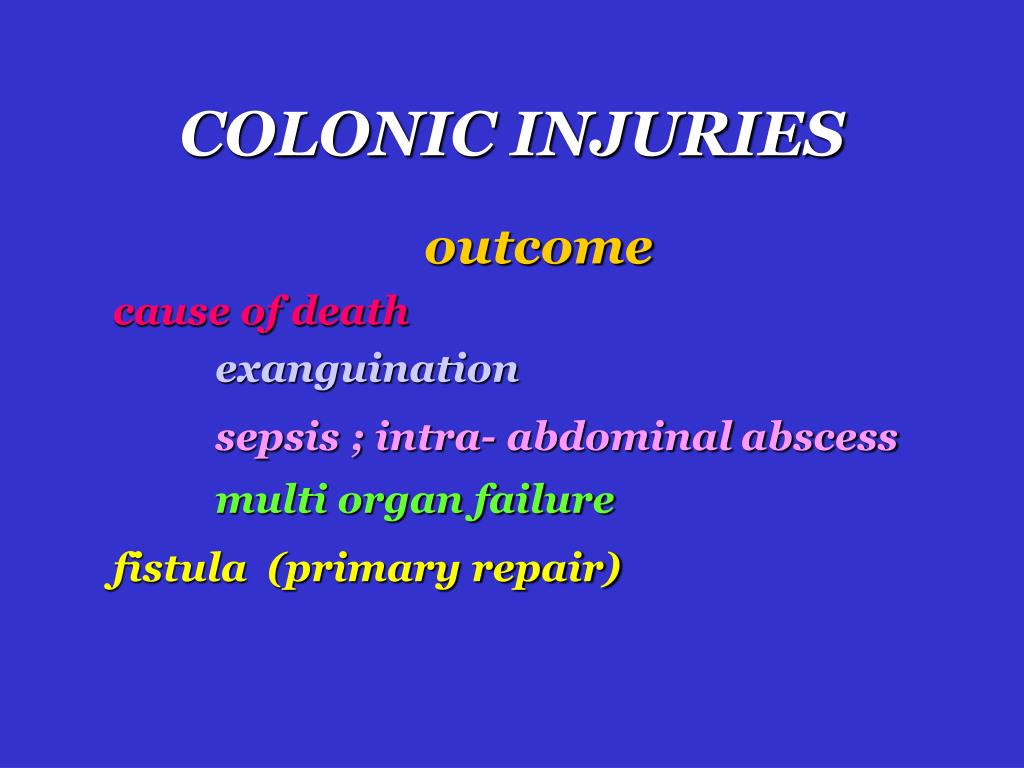 COLONIC INJURIES

outcome

cause of death

exanguination

sepsis ; intra- abdominal abscess

multi organ failure

fistula (primary repair)